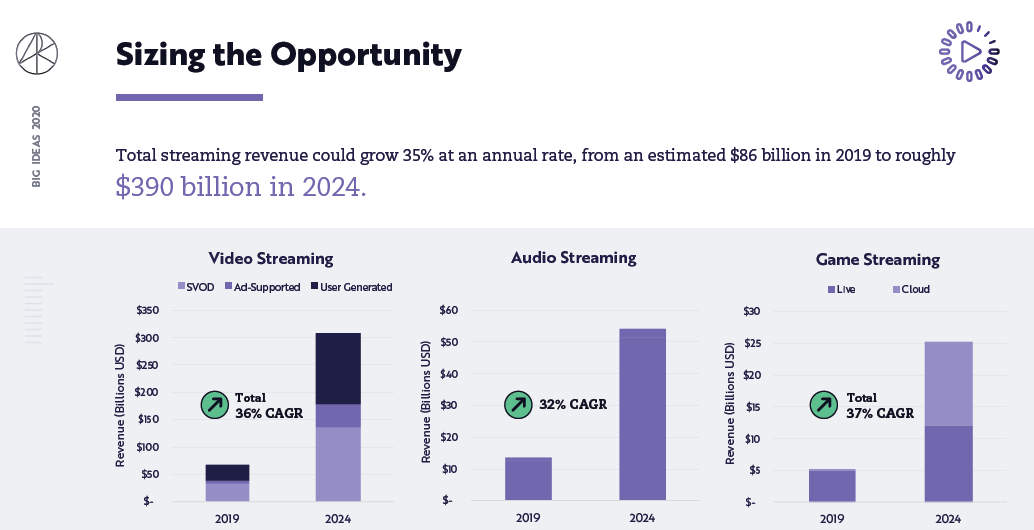 BIG IDEAS 2020

Sizing the Opportunity

Total streaming revenue could grow 35% at an annual rate, from an estimated $86 billion in 2019 to roughly $390 billion in 2024.

Video Streaming

SVOD Ad-Supported User Generated

Revenue (Billions USD)

$350
$300
$250
$200
$150
$100
$50
$-

Total 36% CAGR

2019 2024

Audio Streaming

Revenue (Billions USD)

$60
$50
$40
$30
$20
$10
$-

32% CAGR

2019 2024

Game Streaming

Live Cloud

Revenue (Billions USD)

$30
$25
$20
$15
$10
$5
$-

Total 37% CAGR

2019 2024